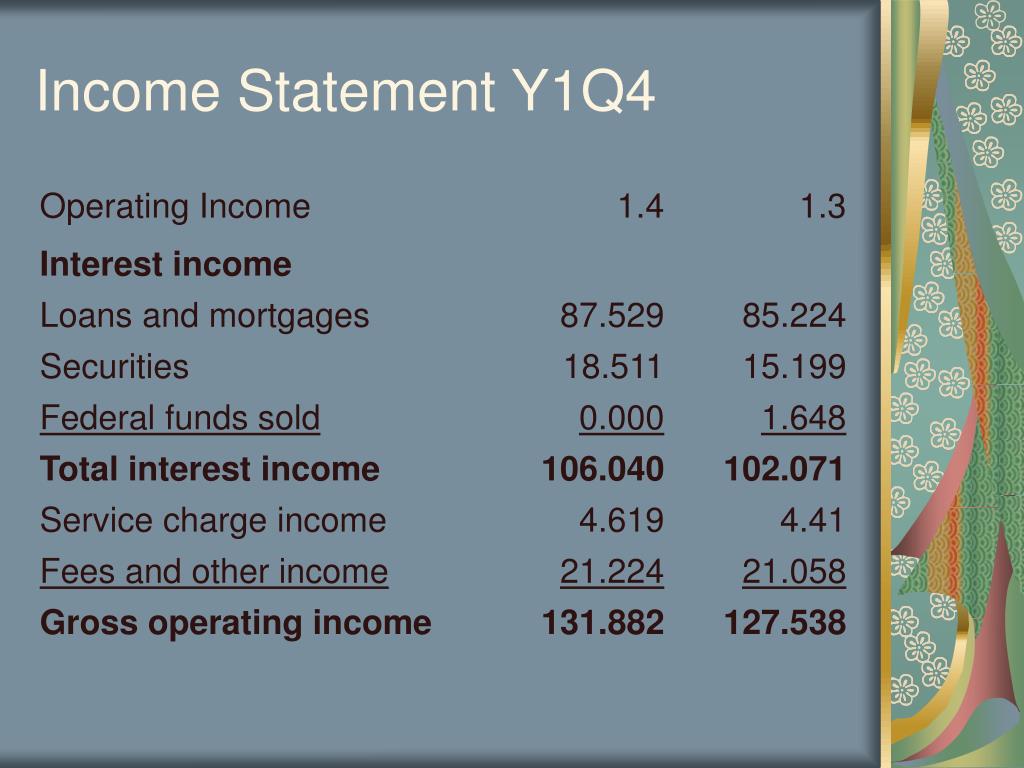 Income Statement Y1Q4

| Operating Income | 1.4 | 1.3 |
|---|---|---|
| **Interest income** | | |
| Loans and mortgages | 87.529 | 85.224 |
| Securities | 18.511 | 15.199 |
| Federal funds sold | 0.000 | 1.648 |
| **Total interest income** | **106.040** | **102.071** |
| Service charge income | 4.619 | 4.41 |
| Fees and other income | 21.224 | 21.058 |
| **Gross operating income** | **131.882** | **127.538** |